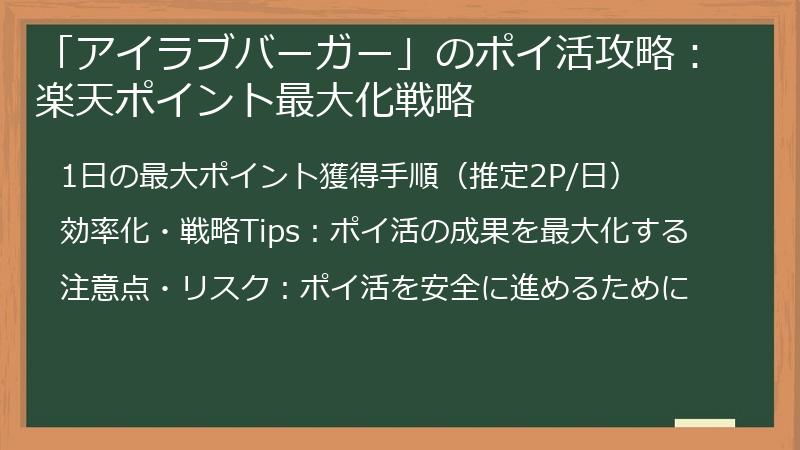 「アイラブバーガー」のポイ活攻略：楽天ポイント最大化戦略

1日の最大ポイント獲得手順（推定2P/日）

効率化・戦略Tips：ポイ活の成果を最大化する

注意点・リスク：ポイ活を安全に進めるために